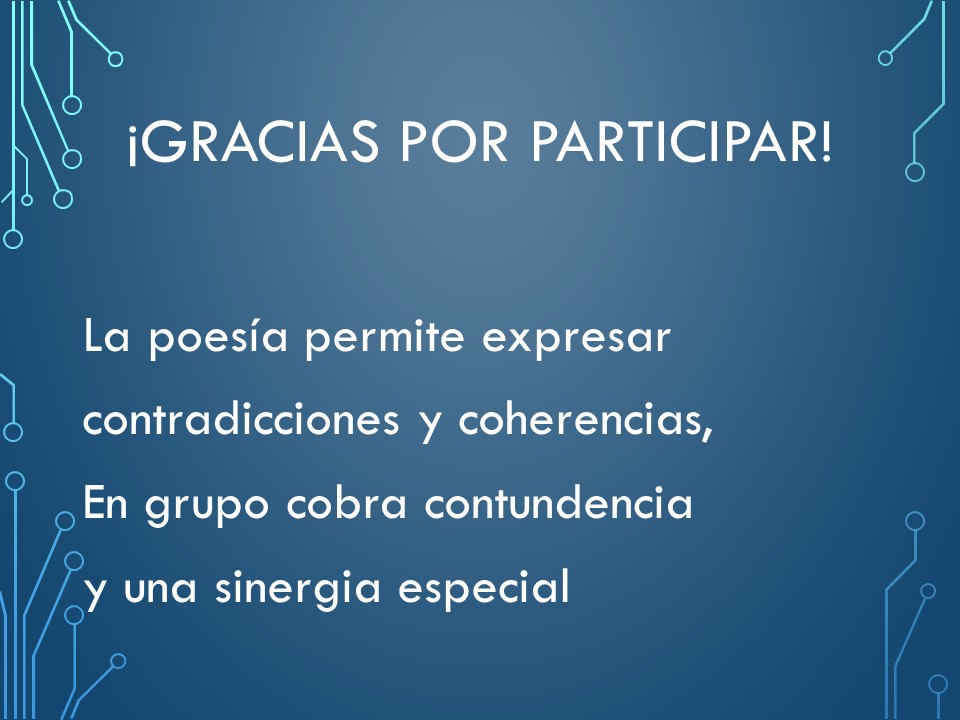 ¡GRACIAS POR PARTICIPAR!

La poesía permite expresar contradicciones y coherencias, En grupo cobra contundencia y una sinergia especial